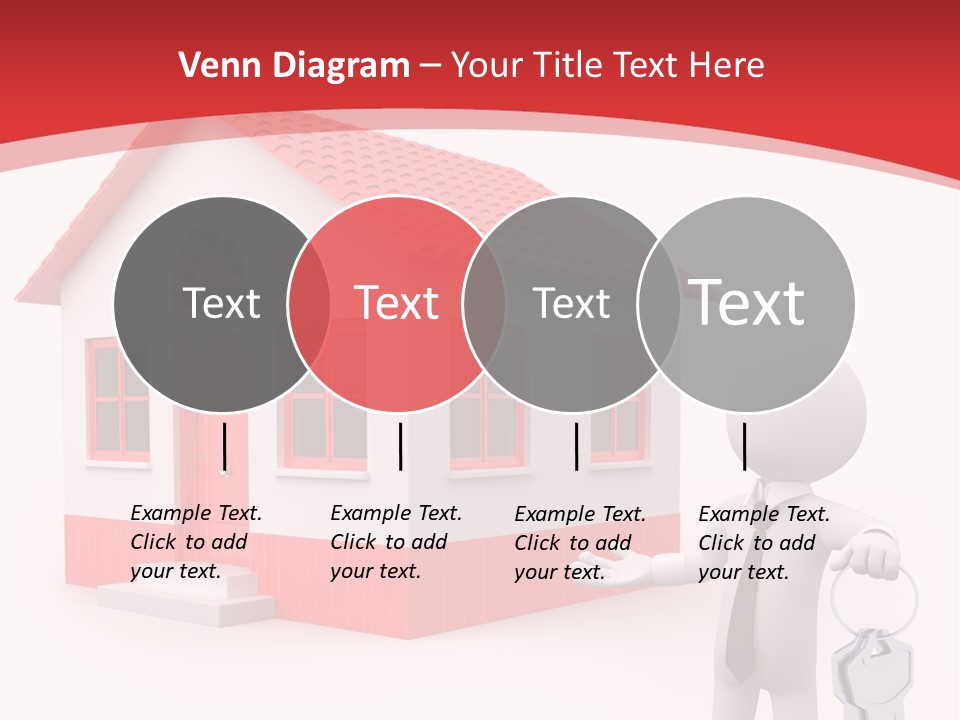 Venn Diagram – Your Title Text Here

Text

Text

Text

Text

Example Text. Click to add your text.

Example Text. Click to add your text.

Example Text. Click to add your text.

Example Text. Click to add your text.